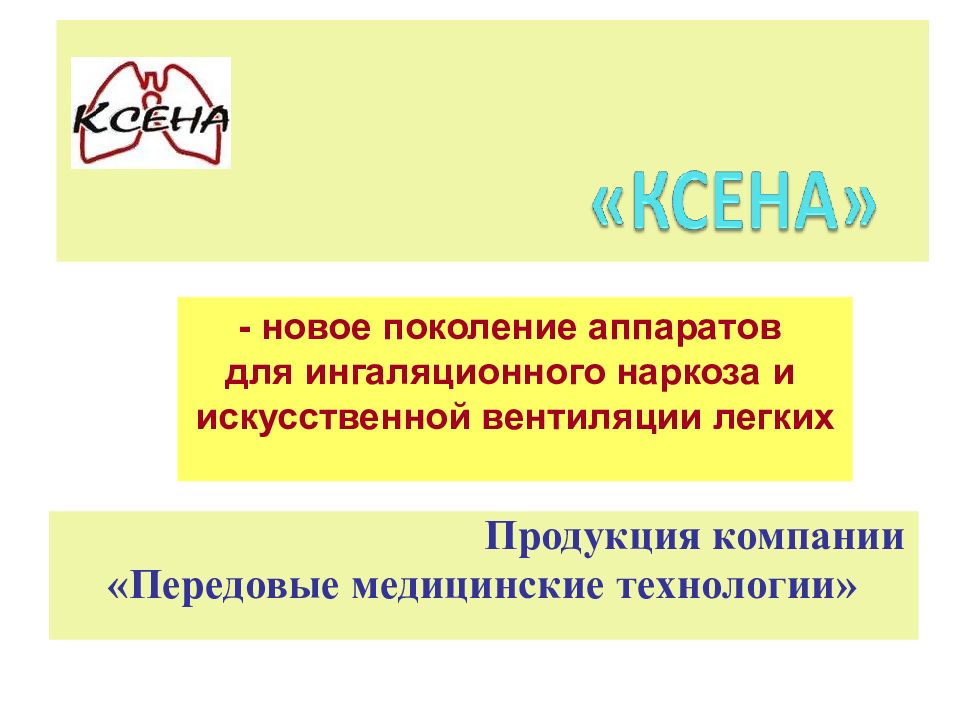 КСЕНА

«КСЕНА»

- новое поколение аппаратов для ингаляционного наркоза и искусственной вентиляции легких

Продукция компании «Передовые медицинские технологии»